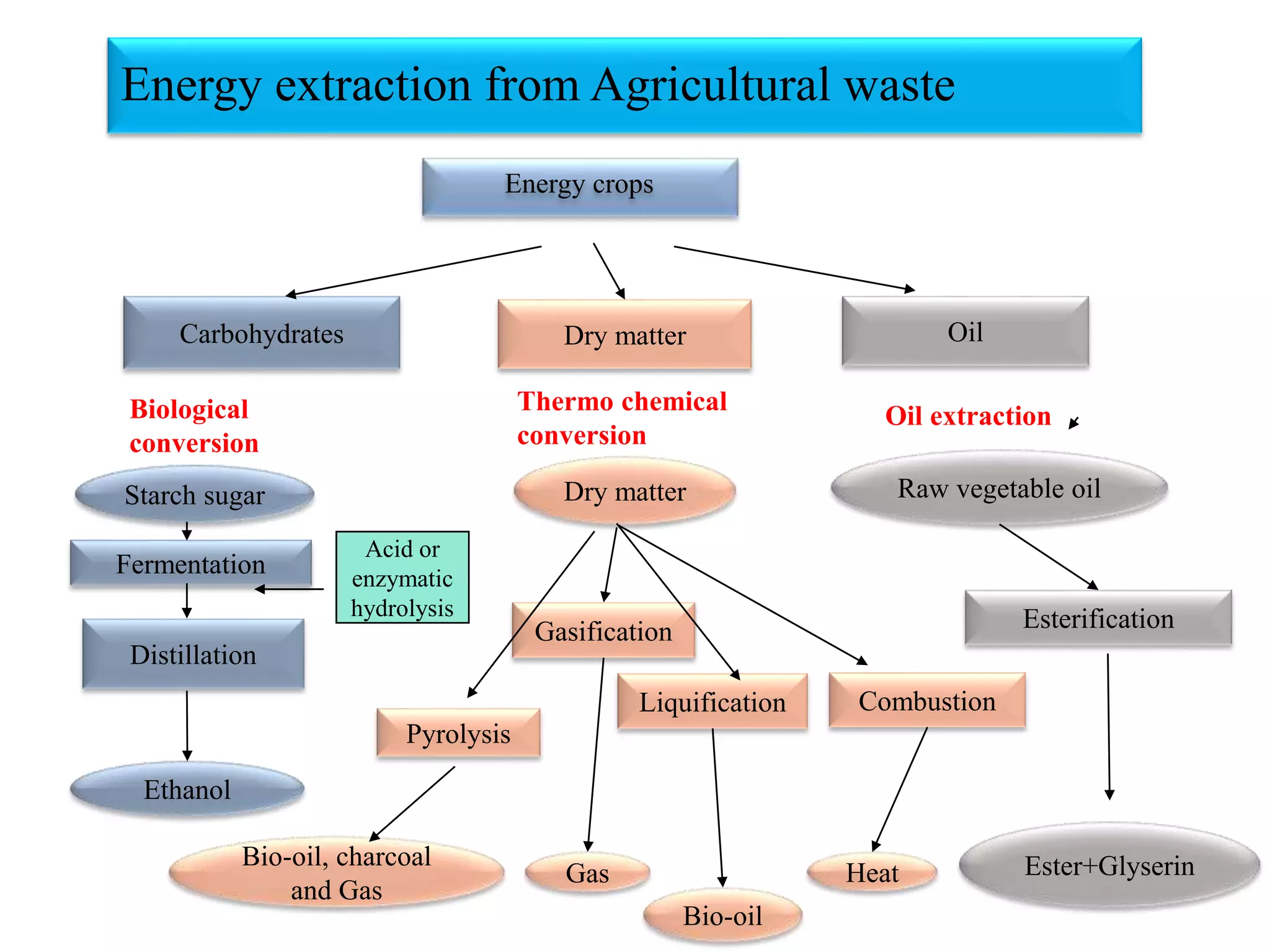 Energy extraction from Agricultural waste

Energy crops

Carbohydrates

Dry matter

Oil

Biological conversion

Thermo chemical conversion

Oil extraction

Starch sugar

Fermentation

Acid or enzymatic hydrolysis

Distillation

Ethanol

Dry matter

Gasification

Pyrolysis

Liquification

Combustion

Bio-oil, charcoal and Gas

Gas

Bio-oil

Heat

Raw vegetable oil

Esterification

Ester+Glyserin